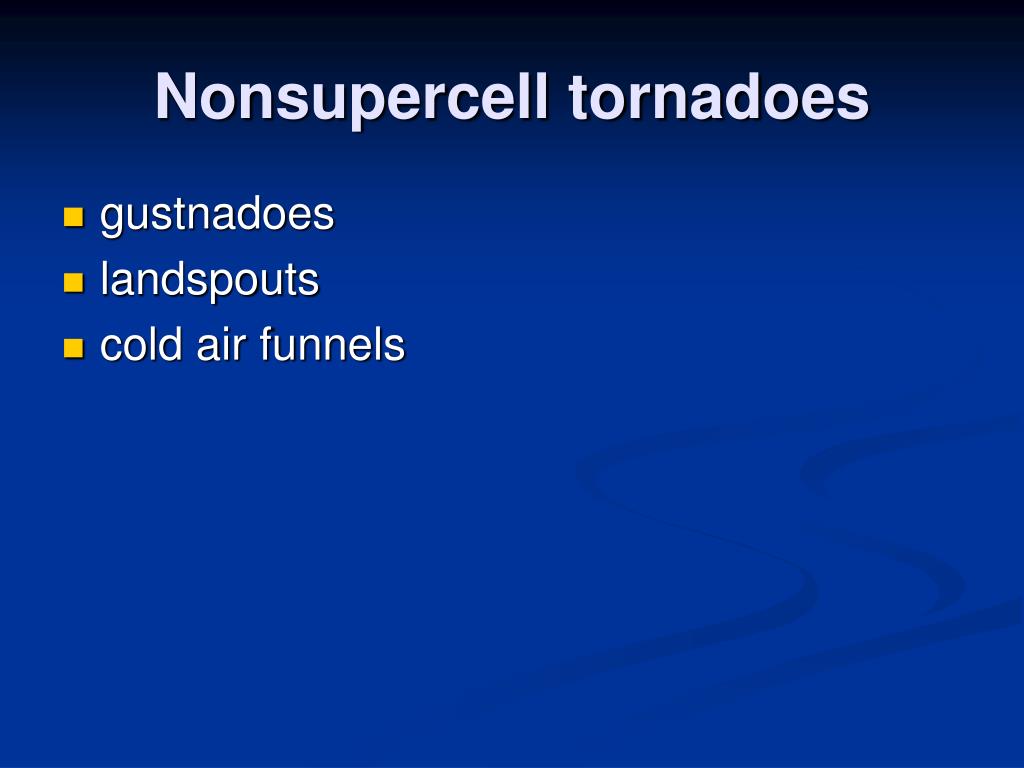 Nonsupercell tornadoes

- gustnadoes
- landspouts
- cold air funnels